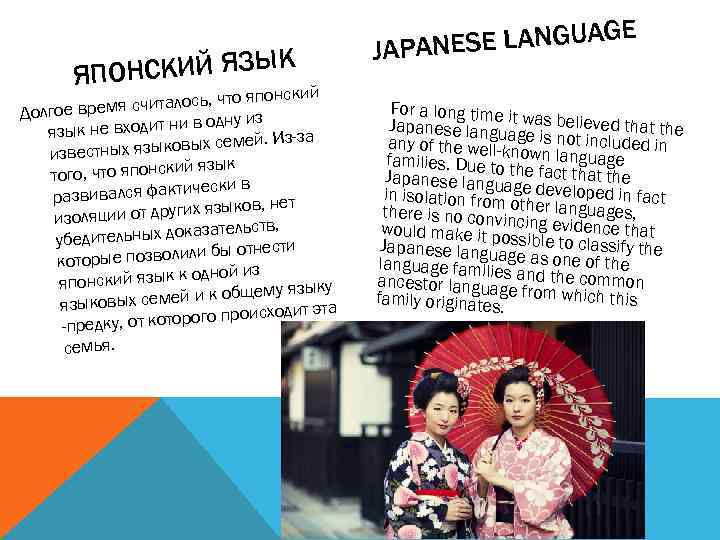 ЯПОНСКИЙ ЯЗЫК

Долгое время считалось, что японский язык не входит ни в одну из известных языковых семей. Из-за того, что японский язык развивался фактически в изоляции от других языков, нет убедительных доказательств, которые позволили бы отнести японский язык к одной из языковых семей и к общему языку -предку, от которого происходит эта семья.

JAPANESE LANGUAGE

For a long time it was believed that the Japanese language is not included in any of the well-known language families. Due to the fact that the Japanese language developed in fact in isolation from other languages, there is no convincing evidence that would make it possible to classify the Japanese language as one of the language families and the common ancestor language from which this family originates.